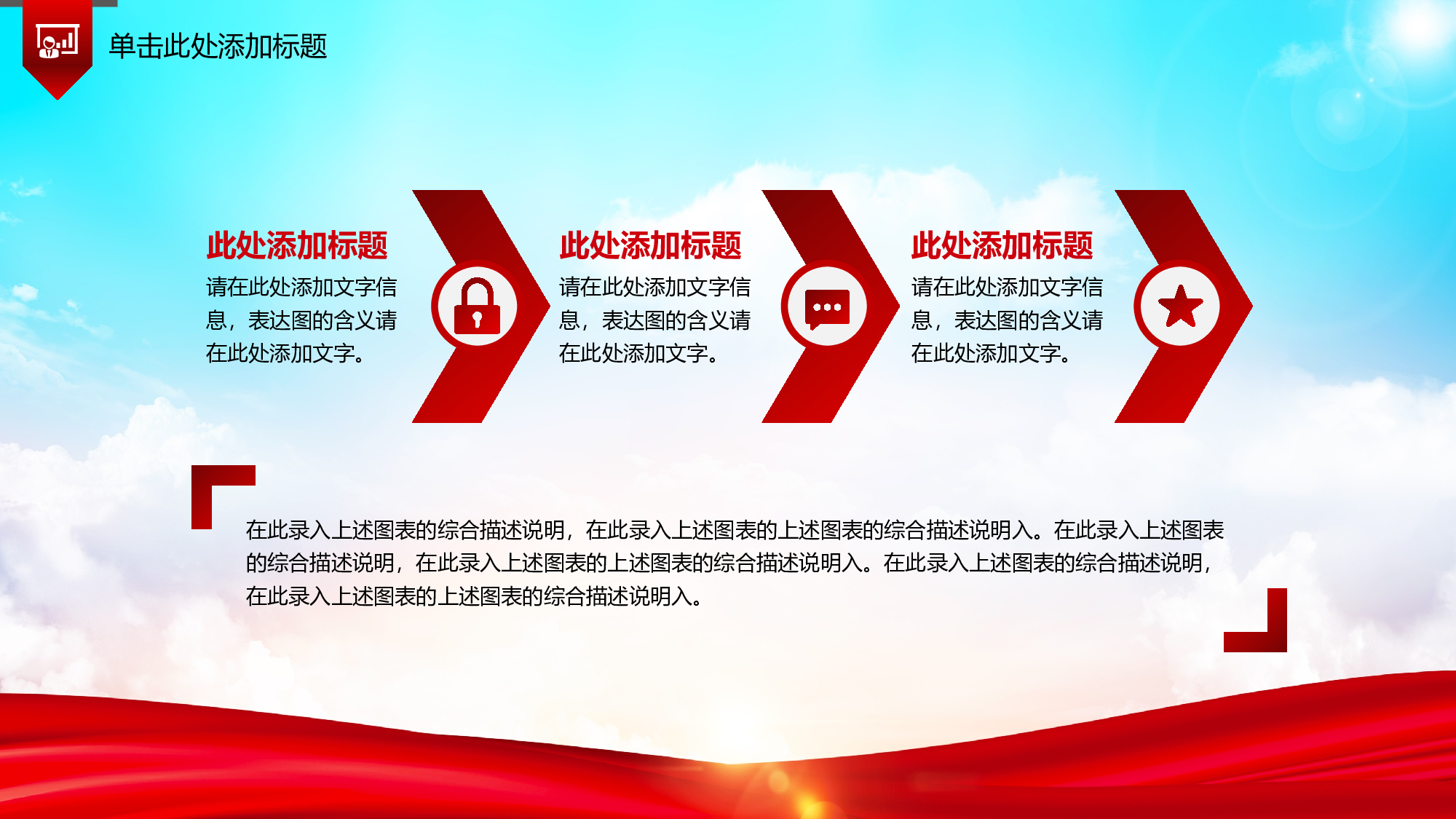 单击此处添加标题

此处添加标题
请在此处添加文字信息，表达图的含义请在此处添加文字。

此处添加标题
请在此处添加文字信息，表达图的含义请在此处添加文字。

此处添加标题
请在此处添加文字信息，表达图的含义请在此处添加文字。

在此录入上述图表的综合描述说明，在此录入上述图表的上述图表的综合描述说明入。在此录入上述图表的综合描述说明，在此录入上述图表的上述图表的综合描述说明入。在此录入上述图表的综合描述说明，在此录入上述图表的上述图表的综合描述说明入。